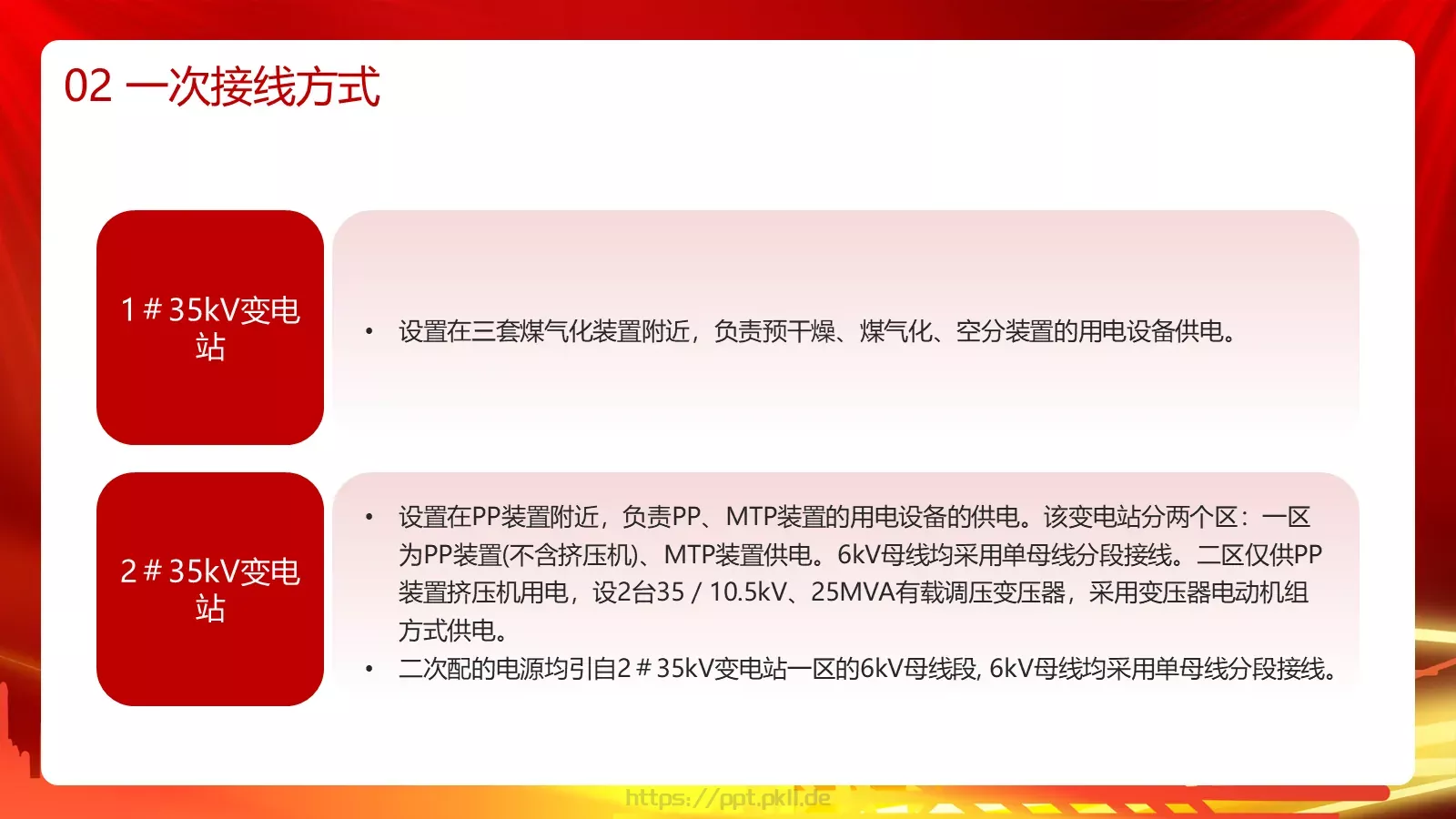 02 一次接线方式

1＃35kV变电站

• 设置在三套煤气化装置附近，负责预干燥、煤气化、空分装置的用电设备供电。

2＃35kV变电站

• 设置在PP装置附近，负责PP、MTP装置的用电设备的供电。该变电站分两个区：一区为PP装置(不含挤压机)、MTP装置供电。6kV母线均采用单母线分段接线。二区仅供PP装置挤压机用电，设2台35 / 10.5kV、25MVA有载调压变压器，采用变压器电动机组方式供电。
• 二次配的电源均引自2＃35kV变电站一区的6kV母线段, 6kV母线均采用单母线分段接线。

https://ppt.pkll.de